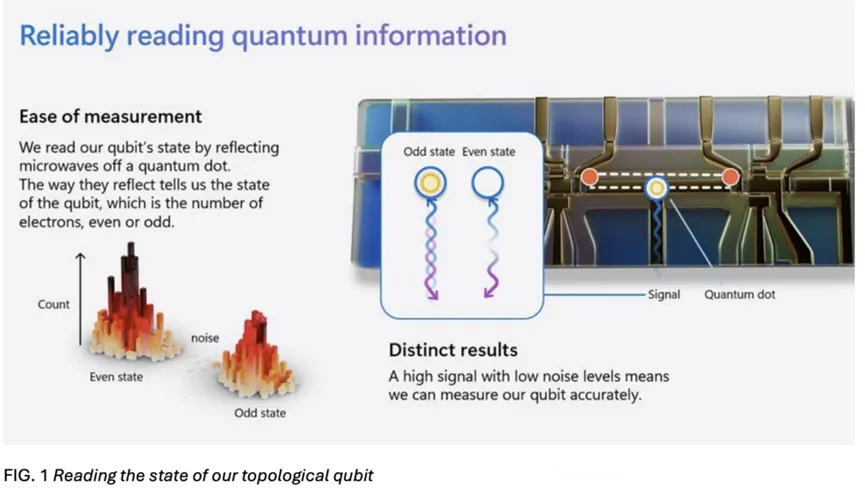 Reliably reading quantum information

Ease of measurement

We read our qubit's state by reflecting microwaves off a quantum dot. The way they reflect tells us the state of the qubit, which is the number of electrons, even or odd.

Count

noise

Even state

Odd state

Odd state Even state

Signal

Quantum dot

Distinct results

A high signal with low noise levels means we can measure our qubit accurately.

FIG. 1 Reading the state of our topological qubit